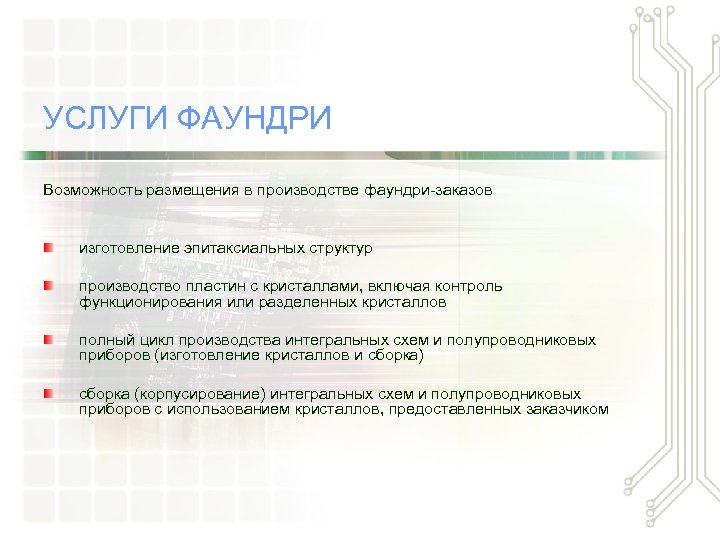 УСЛУГИ ФАУНДРИ

Возможность размещения в производстве фаундри-заказов

изготовление эпитаксиальных структур

производство пластин с кристаллами, включая контроль функционирования или разделенных кристаллов

полный цикл производства интегральных схем и полупроводниковых приборов (изготовление кристаллов и сборка)

сборка (корпусирование) интегральных схем и полупроводниковых приборов с использованием кристаллов, предоставленных заказчиком